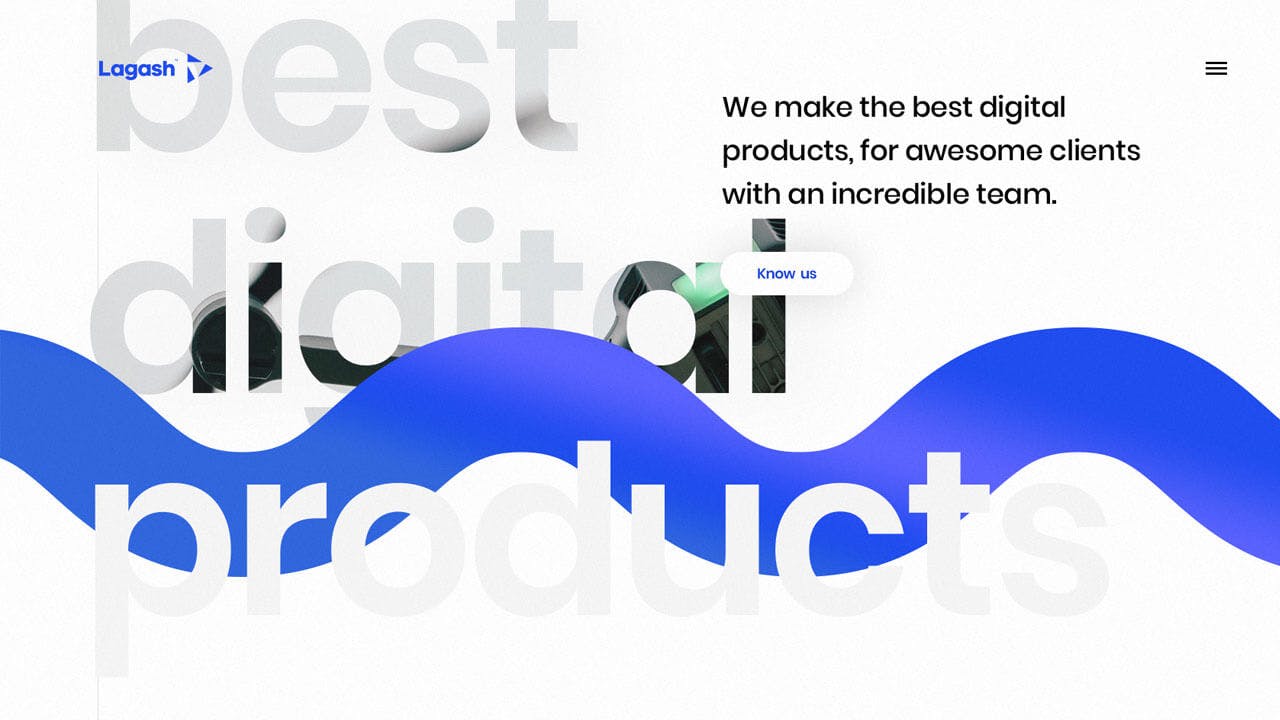 Lagash

best digital products

We make the best digital products, for awesome clients with an incredible team.

Know us